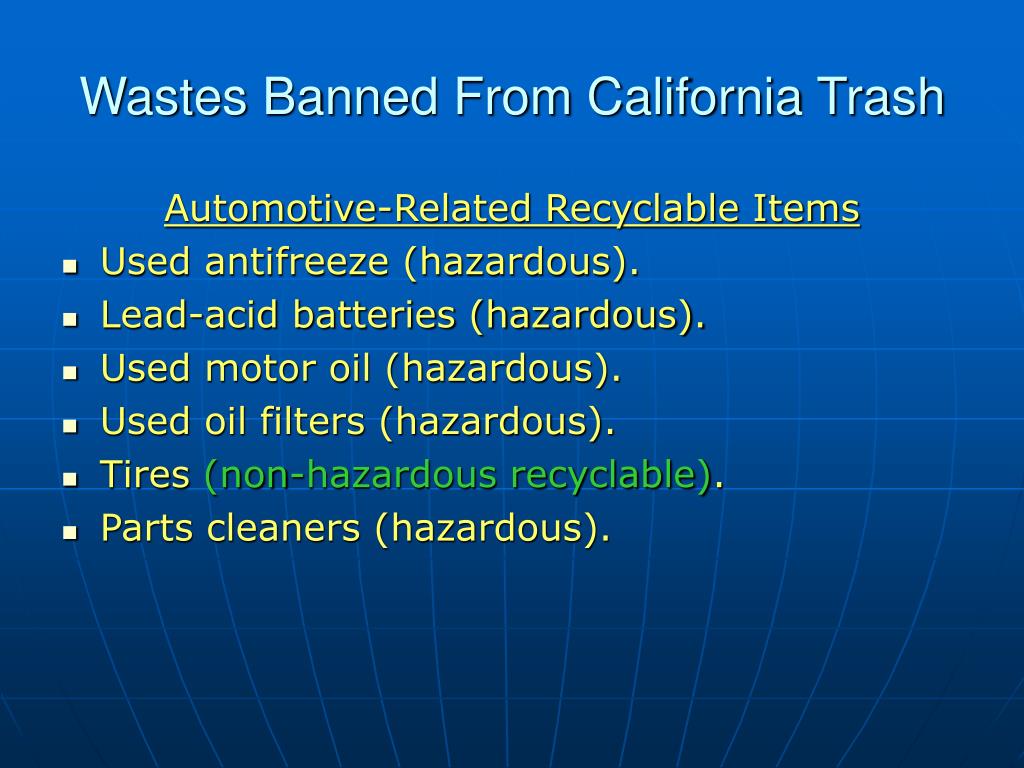 Wastes Banned From California Trash

Automotive-Related Recyclable Items

- Used antifreeze (hazardous).
- Lead-acid batteries (hazardous).
- Used motor oil (hazardous).
- Used oil filters (hazardous).
- Tires (non-hazardous recyclable).
- Parts cleaners (hazardous).